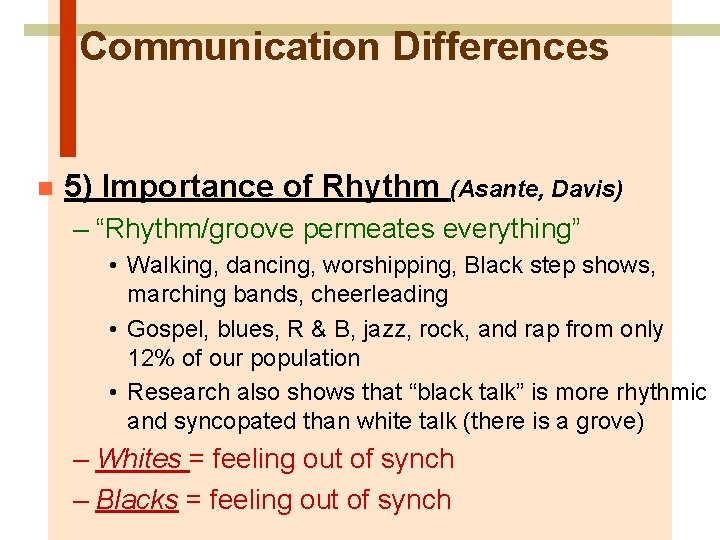 Communication Differences

5) Importance of Rhythm (Asante, Davis)

– “Rhythm/groove permeates everything”

• Walking, dancing, worshipping, Black step shows, marching bands, cheerleading

• Gospel, blues, R & B, jazz, rock, and rap from only 12% of our population

• Research also shows that “black talk” is more rhythmic and syncopated than white talk (there is a grove)

– Whites = feeling out of synch

– Blacks = feeling out of synch